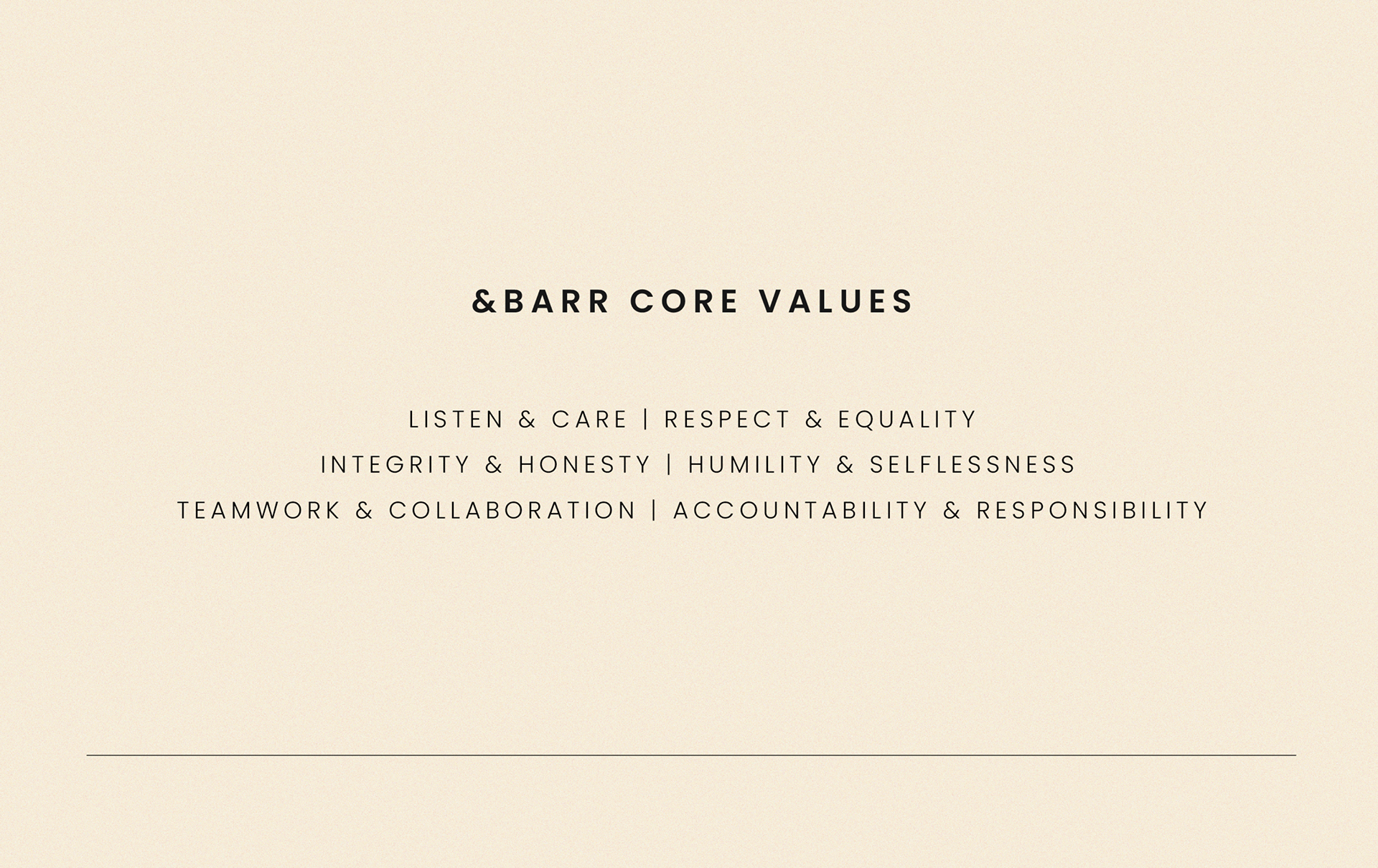 &BARR CORE VALUES

LISTEN & CARE | RESPECT & EQUALITY
INTEGRITY & HONESTY | HUMILITY & SELFLESSNESS
TEAMWORK & COLLABORATION | ACCOUNTABILITY & RESPONSIBILITY